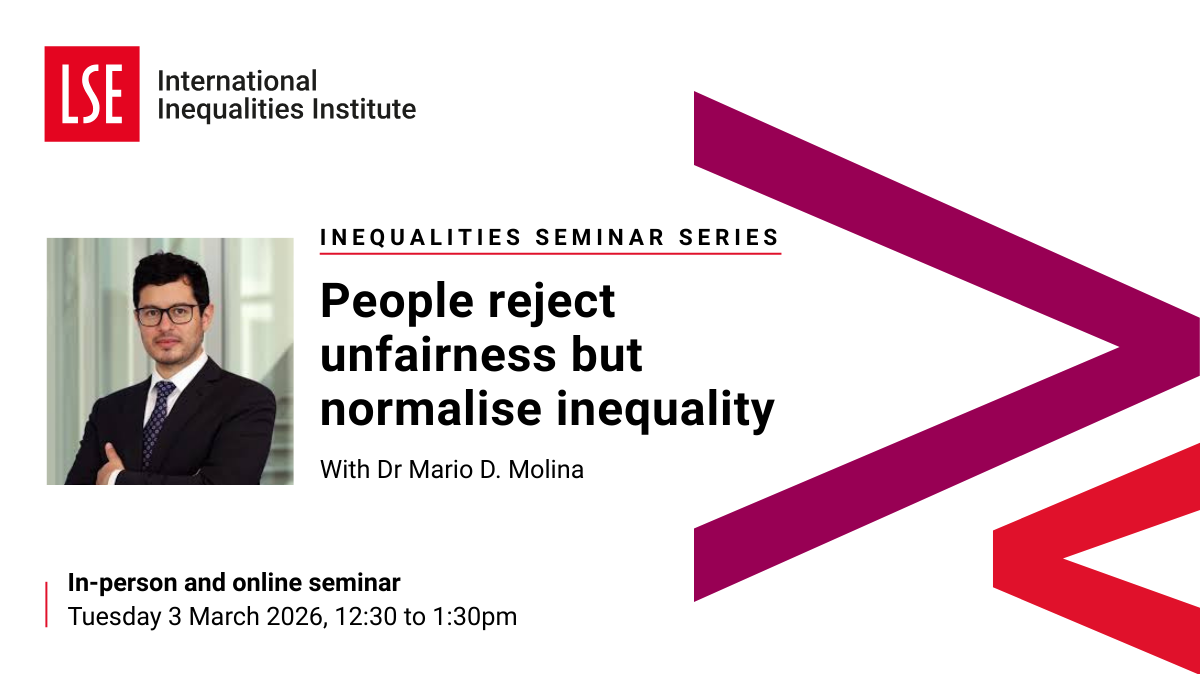 LSE International Inequalities Institute

INEQUALITIES SEMINAR SERIES

People reject unfairness but normalise inequality

With Dr Mario D. Molina

In-person and online seminar
Tuesday 3 March 2026, 12:30 to 1:30pm